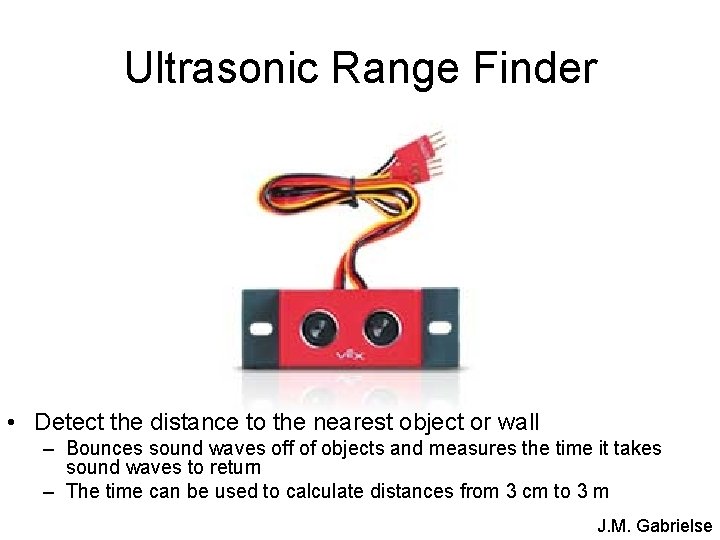 Ultrasonic Range Finder

vex

• Detect the distance to the nearest object or wall
– Bounces sound waves off of objects and measures the time it takes sound waves to return
– The time can be used to calculate distances from 3 cm to 3 m

J.M. Gabrielse